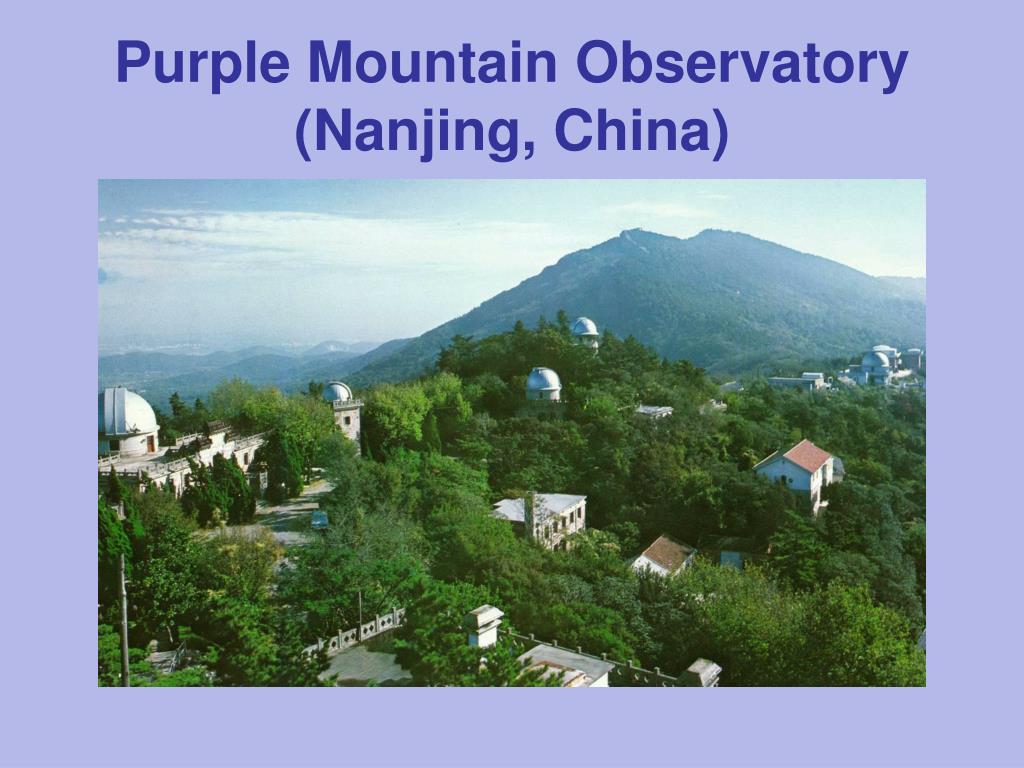 Purple Mountain Observatory (Nanjing, China)